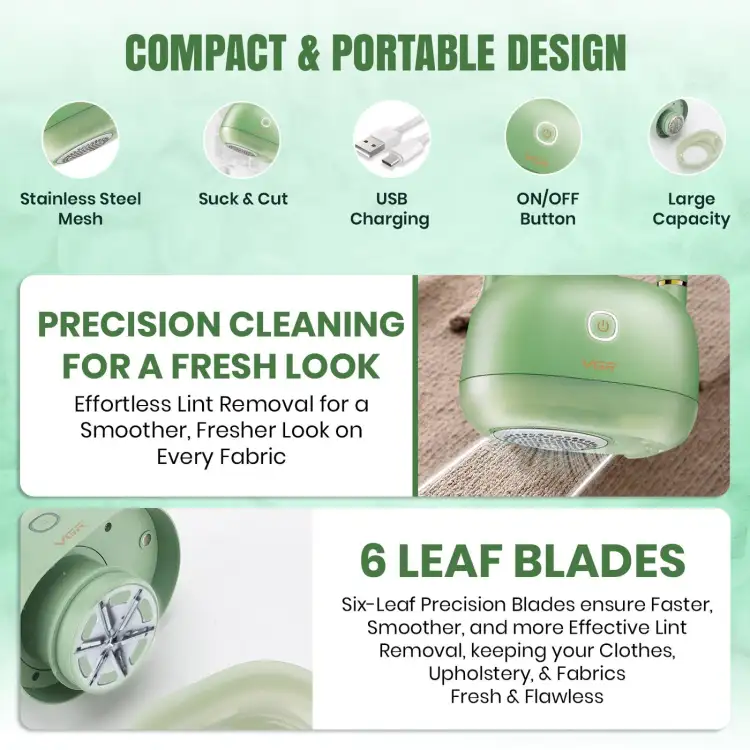 COMPACT & PORTABLE DESIGN

Stainless Steel Mesh

Suck & Cut

USB Charging

ON/OFF Button

Large Capacity

PRECISION CLEANING FOR A FRESH LOOK

Effortless Lint Removal for a Smoother, Fresher Look on Every Fabric

VGR

VGR

6 LEAF BLADES

Six-Leaf Precision Blades ensure Faster, Smoother, and more Effective Lint Removal, keeping your Clothes, Upholstery, & Fabrics Fresh & Flawless